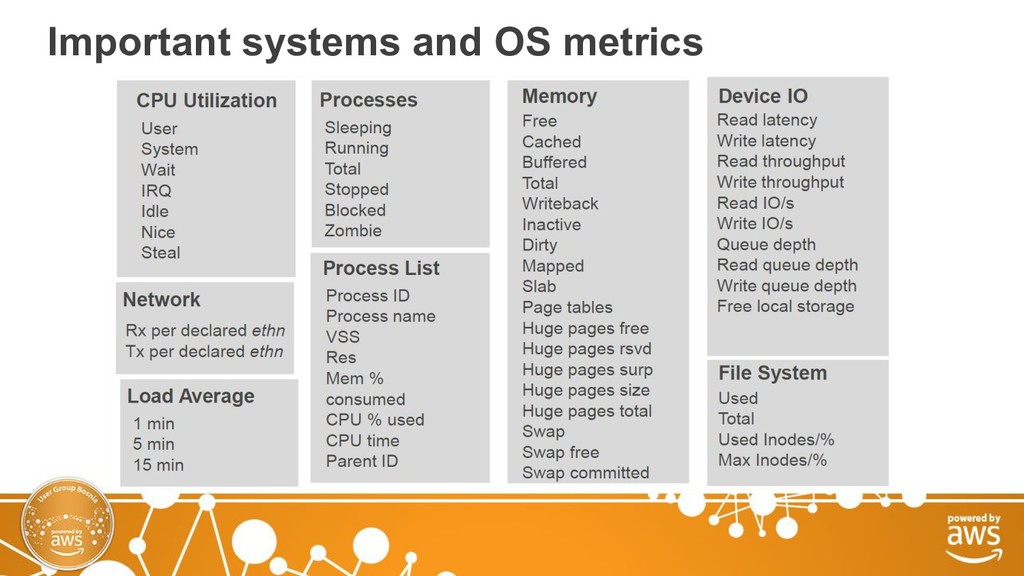 Important systems and OS metrics

CPU Utilization
User
System
Wait
IRQ
Idle
Nice
Steal

Network
Rx per declared ethn
Tx per declared ethn

Load Average
1 min
5 min
15 min

Processes
Sleeping
Running
Total
Stopped
Blocked
Zombie

Process List
Process ID
Process name
VSS
Res
Mem % consumed
CPU % used
CPU time
Parent ID

Memory
Free
Cached
Buffered
Total
Writeback
Inactive
Dirty
Mapped
Slab
Page tables
Huge pages free
Huge pages rsvd
Huge pages surp
Huge pages size
Huge pages total
Swap
Swap free
Swap committed

Device IO
Read latency
Write latency
Read throughput
Write throughput
Read IO/s
Write IO/s
Queue depth
Read queue depth
Write queue depth
Free local storage

File System
Used
Total
Used Inodes/%
Max Inodes/%

User Group Bosnia
powered by aws

powered by aws